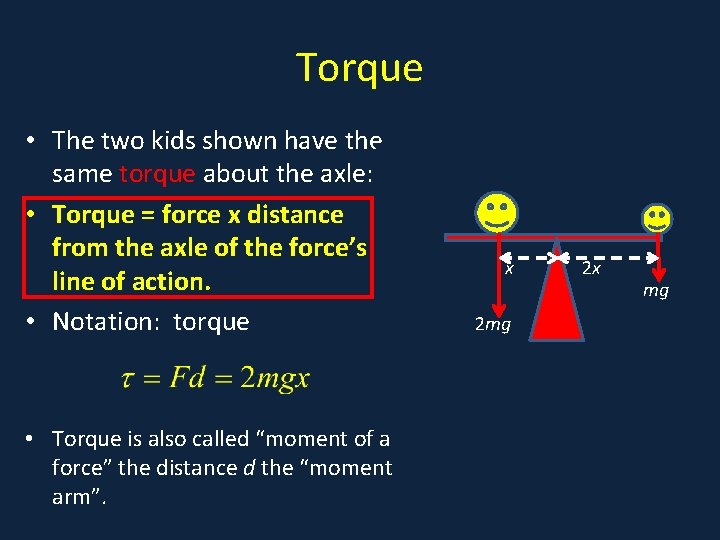 Torque

• The two kids shown have the same torque about the axle:

• Torque = force x distance from the axle of the force's line of action.

• Notation: torque

$\tau = Fd = 2mgx$

• Torque is also called "moment of a force" the distance $d$ the "moment arm".

$x$

$2x$

$mg$

$2mg$